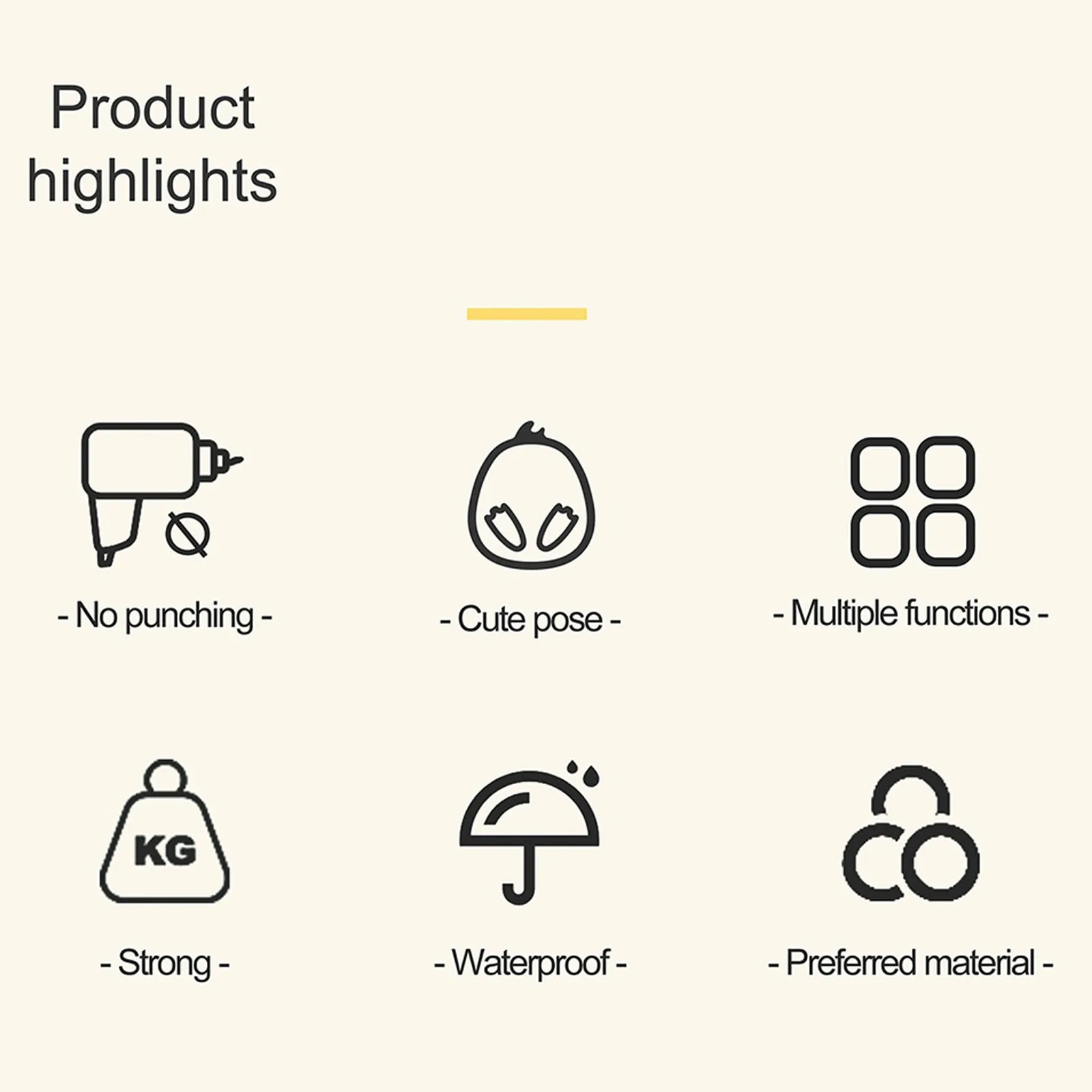 Product highlights

- No punching -

- Cute pose -

- Multiple functions -

KG

- Strong -

- Waterproof -

- Preferred material -